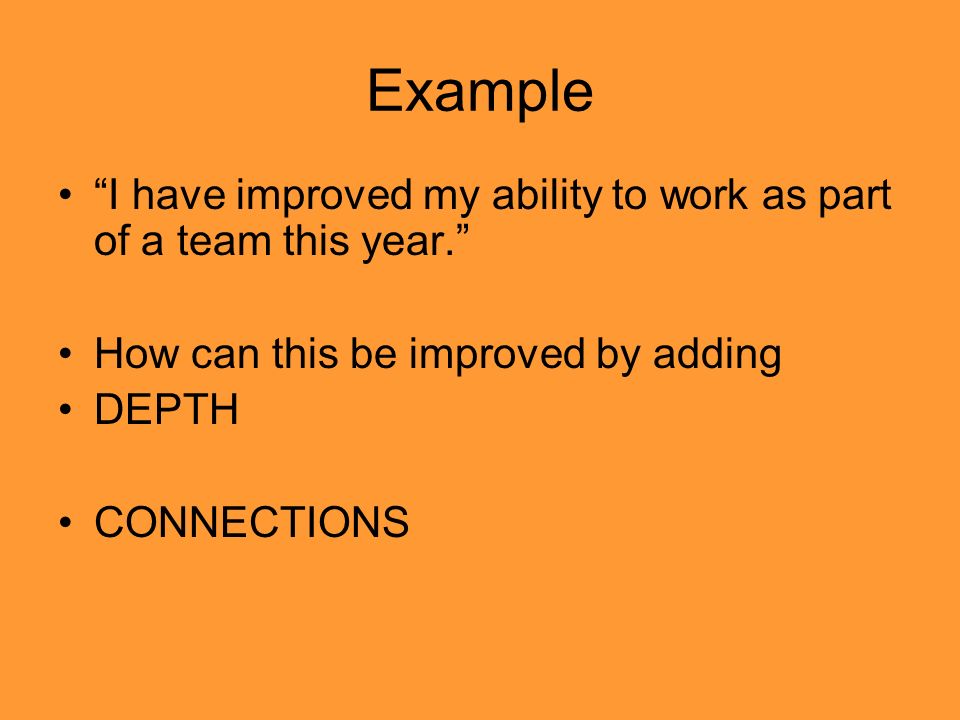 Example

• “I have improved my ability to work as part of a team this year.”

• How can this be improved by adding
• DEPTH

• CONNECTIONS